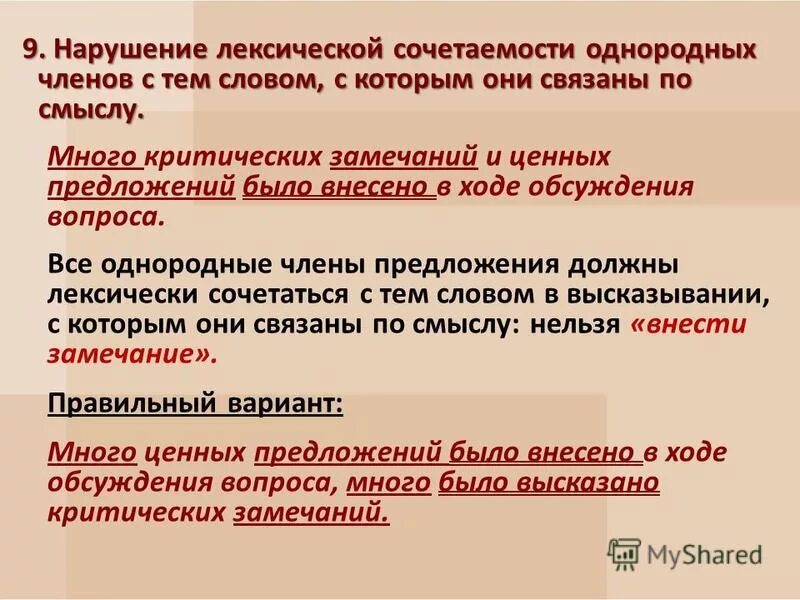 9. Нарушение лексической сочетаемости однородных членов с тем словом, с которым они связаны по смыслу.

Много критических замечаний и ценных предложений было внесено в ходе обсуждения вопроса.

Все однородные члены предложения должны лексически сочетаться с тем словом в высказывании, с которым они связаны по смыслу: нельзя «внести замечание».

Правильный вариант:

Много ценных предложений было внесено в ходе обсуждения вопроса, много было высказано критических замечаний.

MyShared